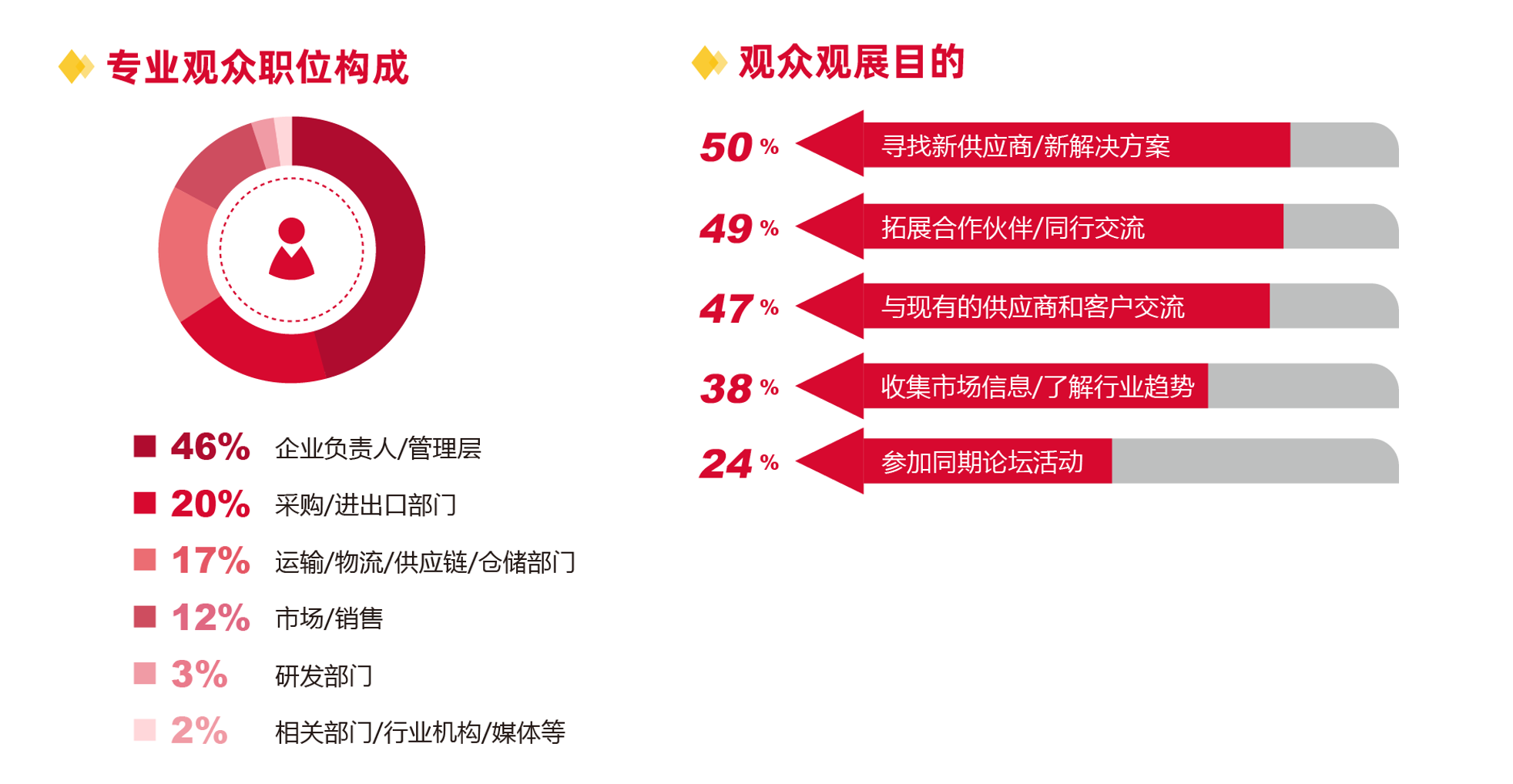 专业观众职位构成

46% 企业负责人/管理层
20% 采购/进出口部门
17% 运输/物流/供应链/仓储部门
12% 市场/销售
3% 研发部门
2% 相关部门/行业机构/媒体等

观众观展目的

50 % 寻找新供应商/新解决方案
49 % 拓展合作伙伴/同行交流
47 % 与现有的供应商和客户交流
38 % 收集市场信息/了解行业趋势
24 % 参加同期论坛活动